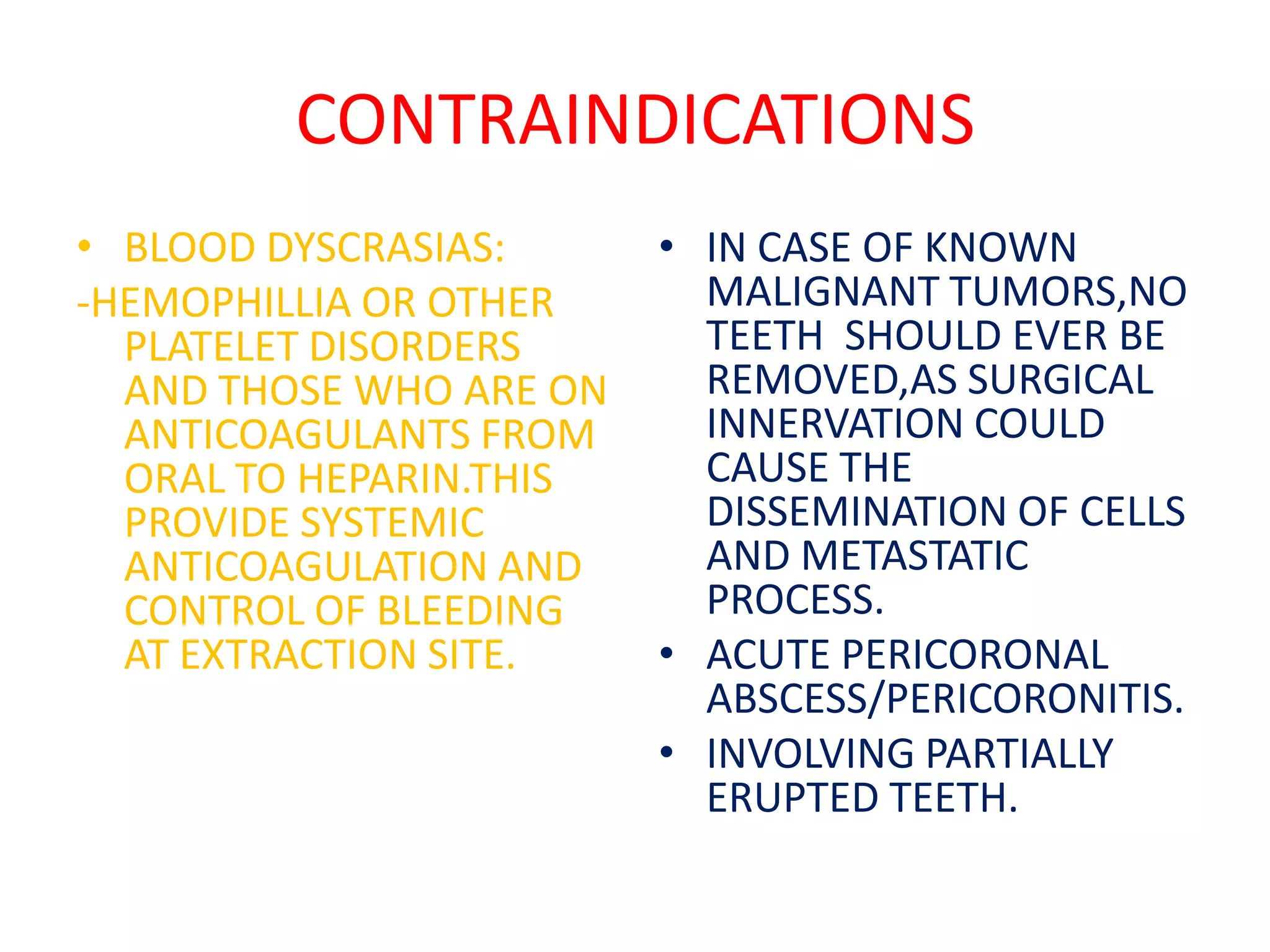 CONTRAINDICATIONS

• BLOOD DYSCRASIAS:

-HEMOPHILLIA OR OTHER PLATELET DISORDERS AND THOSE WHO ARE ON ANTICOAGULANTS FROM ORAL TO HEPARIN.THIS PROVIDE SYSTEMIC ANTICOAGULATION AND CONTROL OF BLEEDING AT EXTRACTION SITE.

• IN CASE OF KNOWN MALIGNANT TUMORS,NO TEETH SHOULD EVER BE REMOVED,AS SURGICAL INNERVATION COULD CAUSE THE DISSEMINATION OF CELLS AND METASTATIC PROCESS.

• ACUTE PERICORONAL ABSCESS/PERICORONITIS.

• INVOLVING PARTIALLY ERUPTED TEETH.